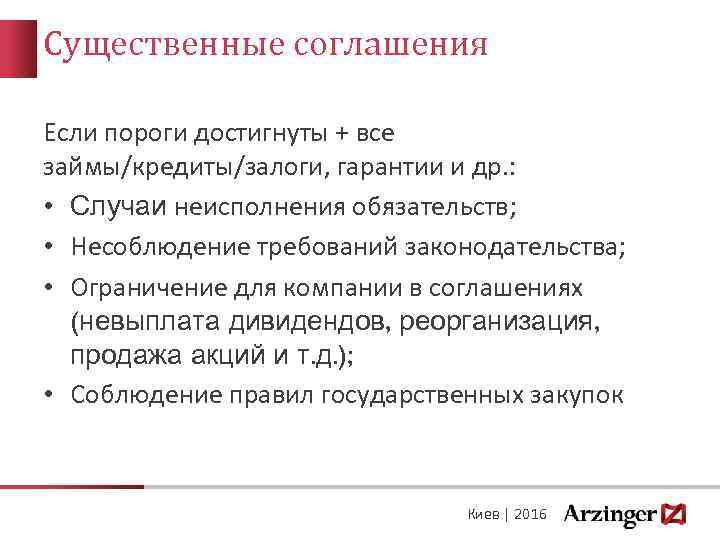 Существенные соглашения

Если пороги достигнуты + все займы/кредиты/залоги, гарантии и др.:

• Случаи неисполнения обязательств;
• Несоблюдение требований законодательства;
• Ограничение для компании в соглашениях (невыплата дивидендов, реорганизация, продажа акций и т.д.);
• Соблюдение правил государственных закупок

Киев | 2016 Arzinger